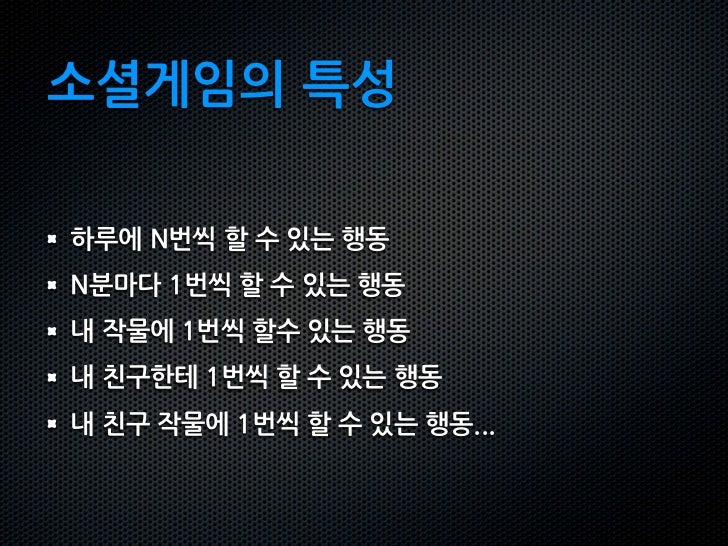 소셜게임의 특성

- 하루에 N번씩 할 수 있는 행동
- N분마다 1번씩 할 수 있는 행동
- 내 작물에 1번씩 할수 있는 행동
- 내 친구한테 1번씩 할 수 있는 행동
- 내 친구 작물에 1번씩 할 수 있는 행동...